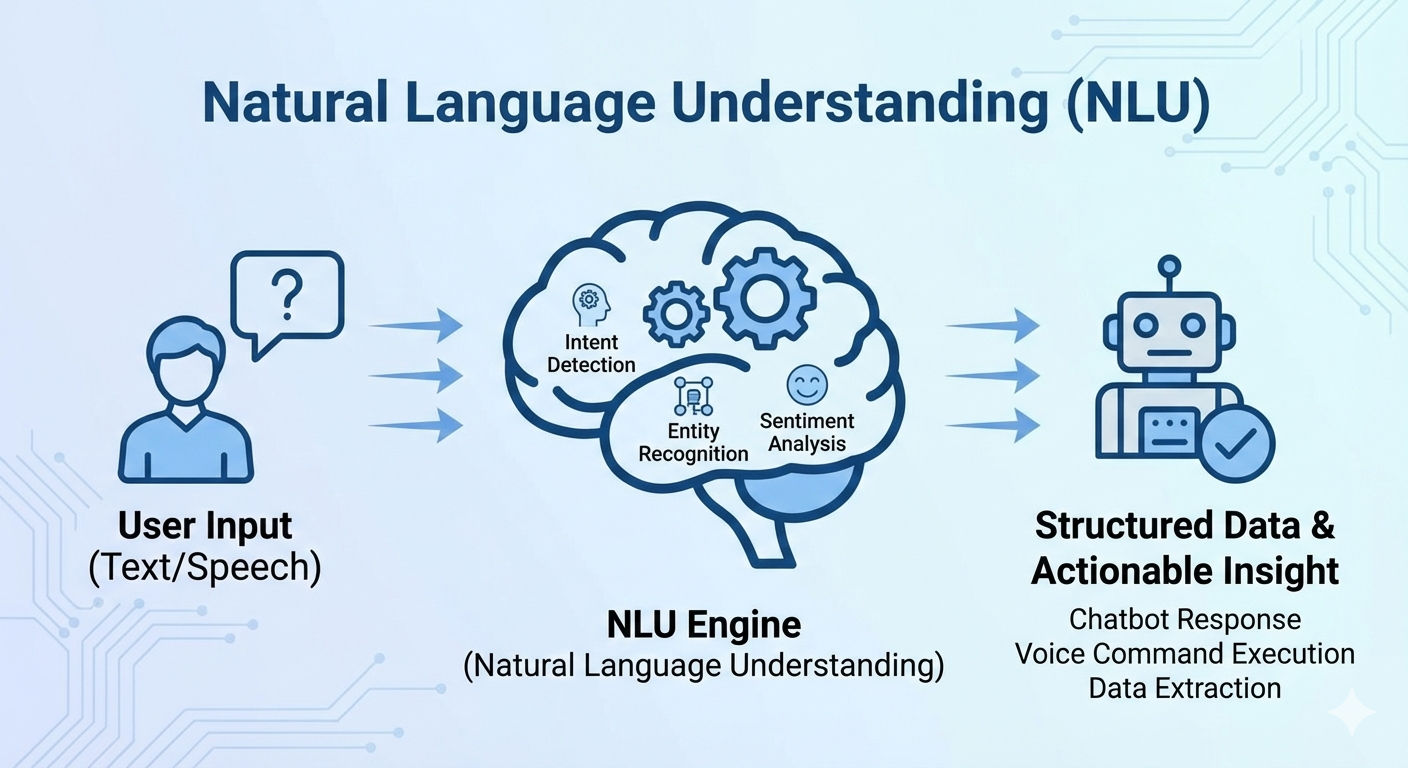 Natural Language Understanding (NLU)

?

User Input
(Text/Speech)

Intent Detection

Entity Recognition

Sentiment Analysis

NLU Engine
(Natural Language Understanding)

Structured Data & Actionable Insight
Chatbot Response
Voice Command Execution
Data Extraction